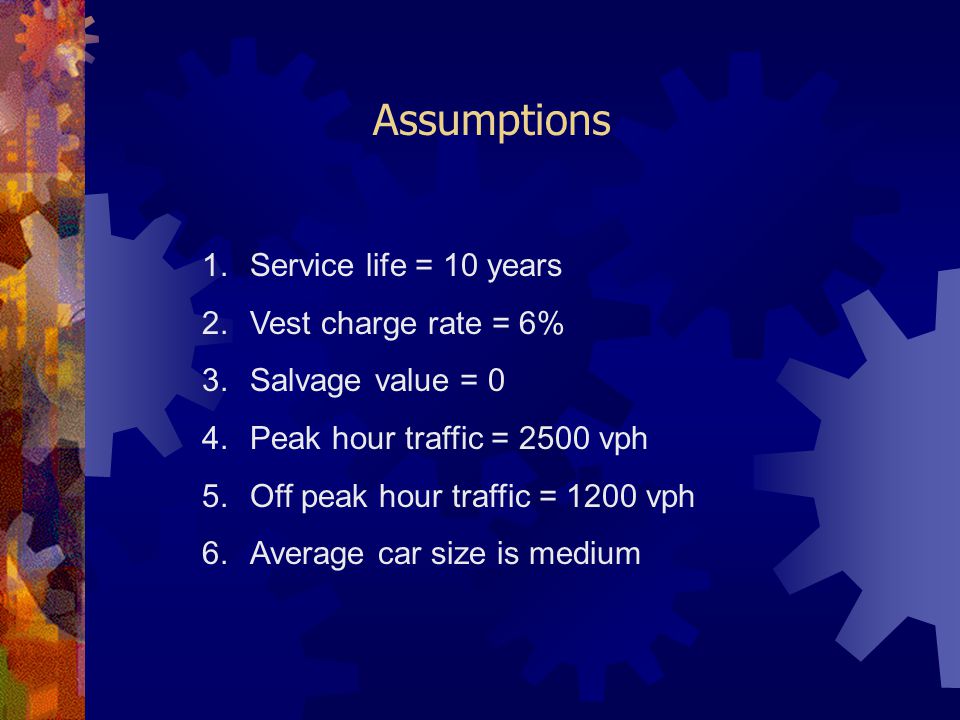 Assumptions

1. Service life = 10 years
2. Vest charge rate = 6%
3. Salvage value = 0
4. Peak hour traffic = 2500 vph
5. Off peak hour traffic = 1200 vph
6. Average car size is medium